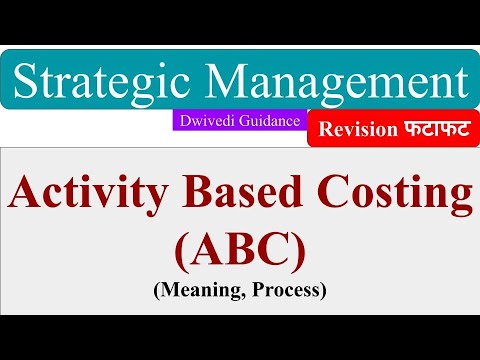 Strategic Management

Dwivedi Guidance

Revision फटाफट

Activity Based Costing (ABC)

(Meaning, Process)